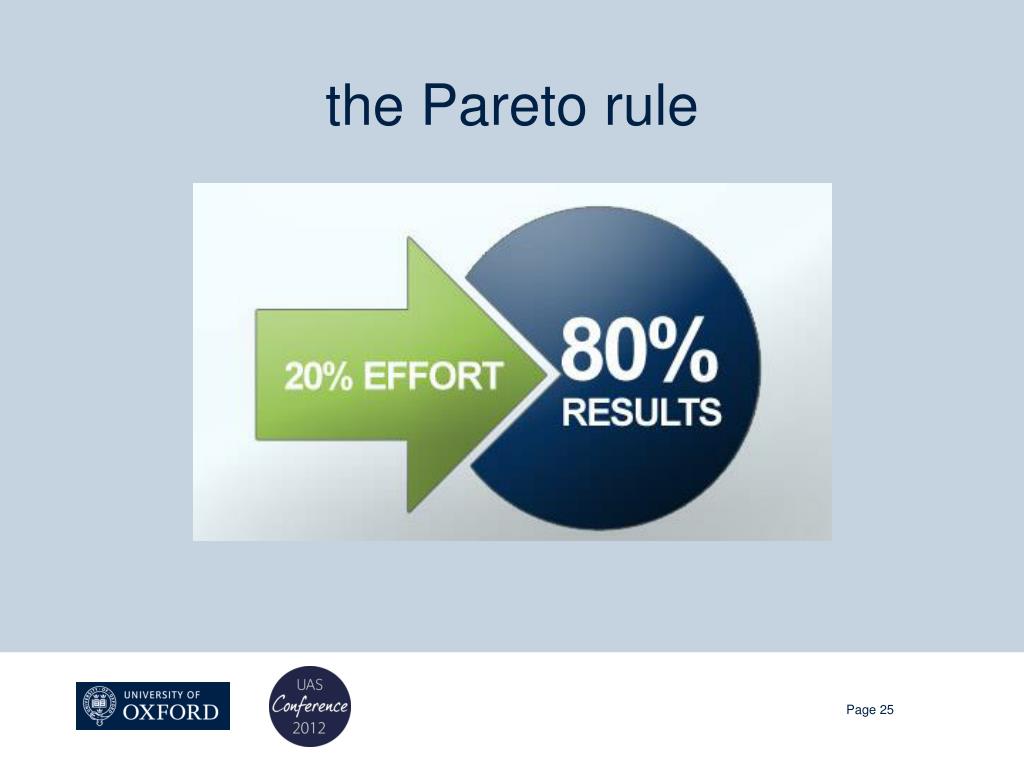 the Pareto rule

20% EFFORT

80%
RESULTS

UNIVERSITY OF
OXFORD

UAS
Conference
2012

Page 25